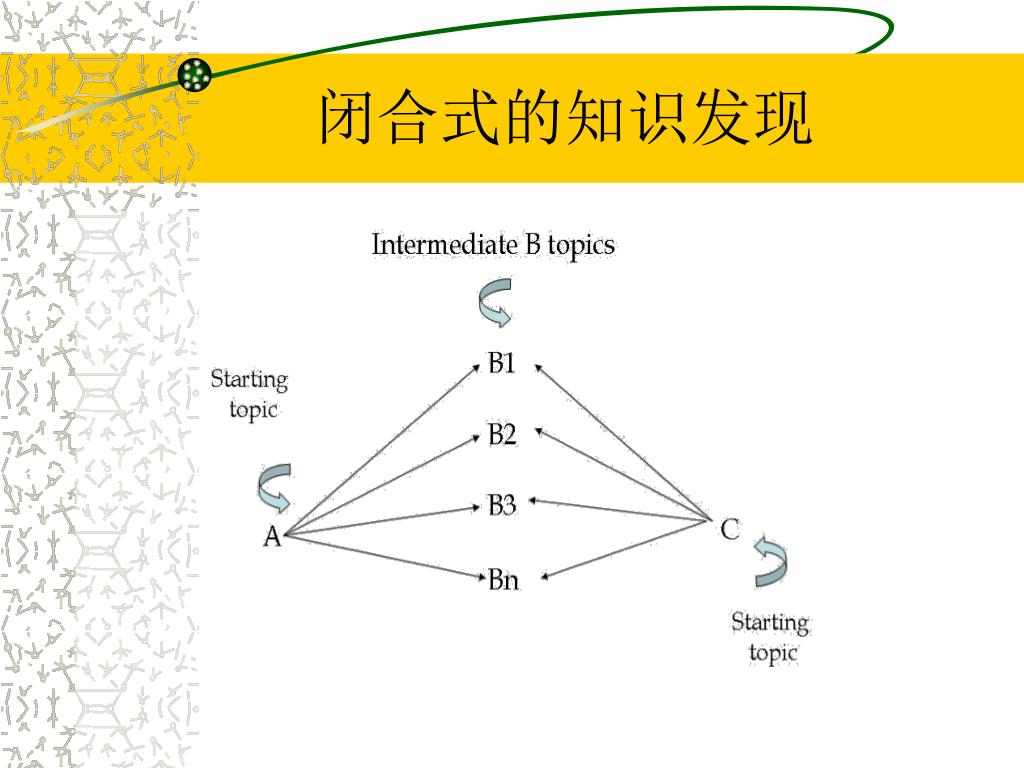 闭合式的知识发现

Intermediate B topics

Starting topic

B1

B2

B3

Bn

A

C

Starting topic